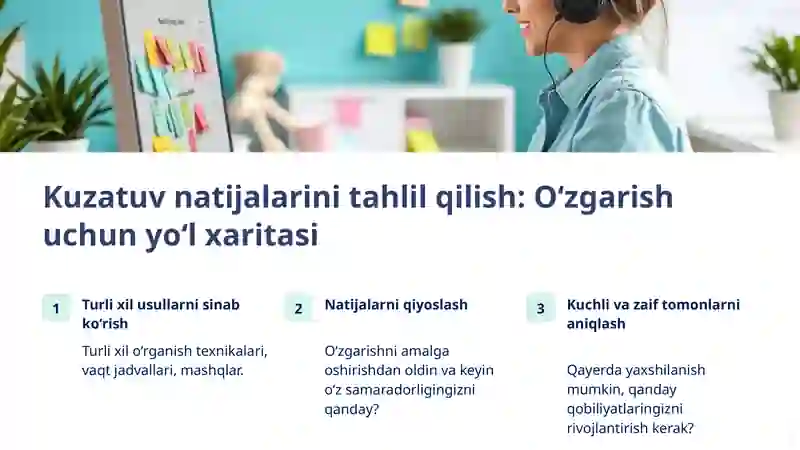 Kuzatuv natijalarini tahlil qilish: O‘zgarish uchun yo‘l xaritasi

1 Turli xil usullarni sinab ko‘rish

Turli xil o‘rganish texnikalari, vaqt jadvallari, mashqlar.

2 Natijalarni qiyoslash

O‘zgarishni amalga oshirishdan oldin va keyin o‘z samaradorligingizni qanday?

3 Kuchli va zaif tomonlarni aniqlash

Qayerda yaxshilanish mumkin, qanday qobiliyatlaringizni rivojlantirish kerak?